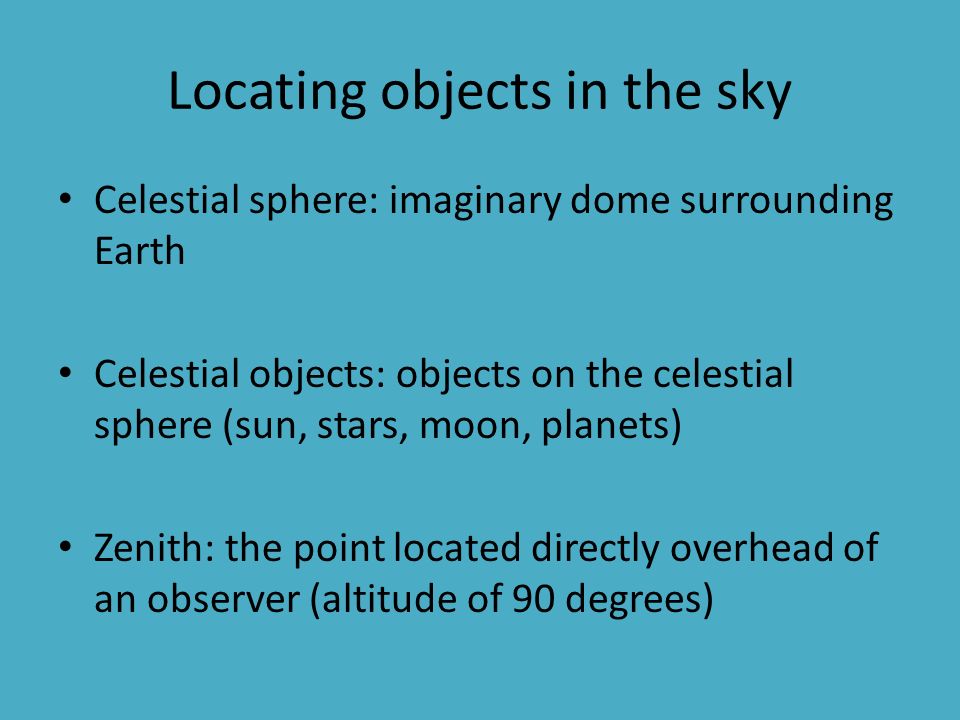 Locating objects in the sky

• Celestial sphere: imaginary dome surrounding Earth

• Celestial objects: objects on the celestial sphere (sun, stars, moon, planets)

• Zenith: the point located directly overhead of an observer (altitude of 90 degrees)